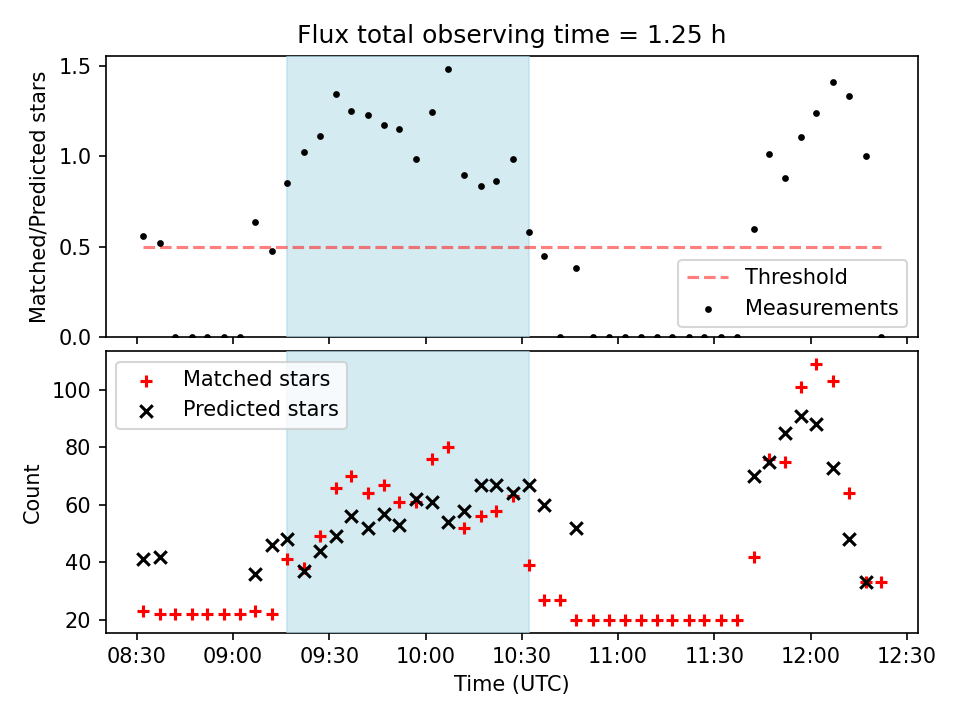 Flux total observing time = 1.25 h

Matched/Predicted stars

1.5
1.0
0.5
0.0

Threshold
Measurements

Matched stars
Predicted stars

Count

100
80
60
40
20

08:30
09:00
09:30
10:00
10:30
11:00
11:30
12:00
12:30

Time (UTC)